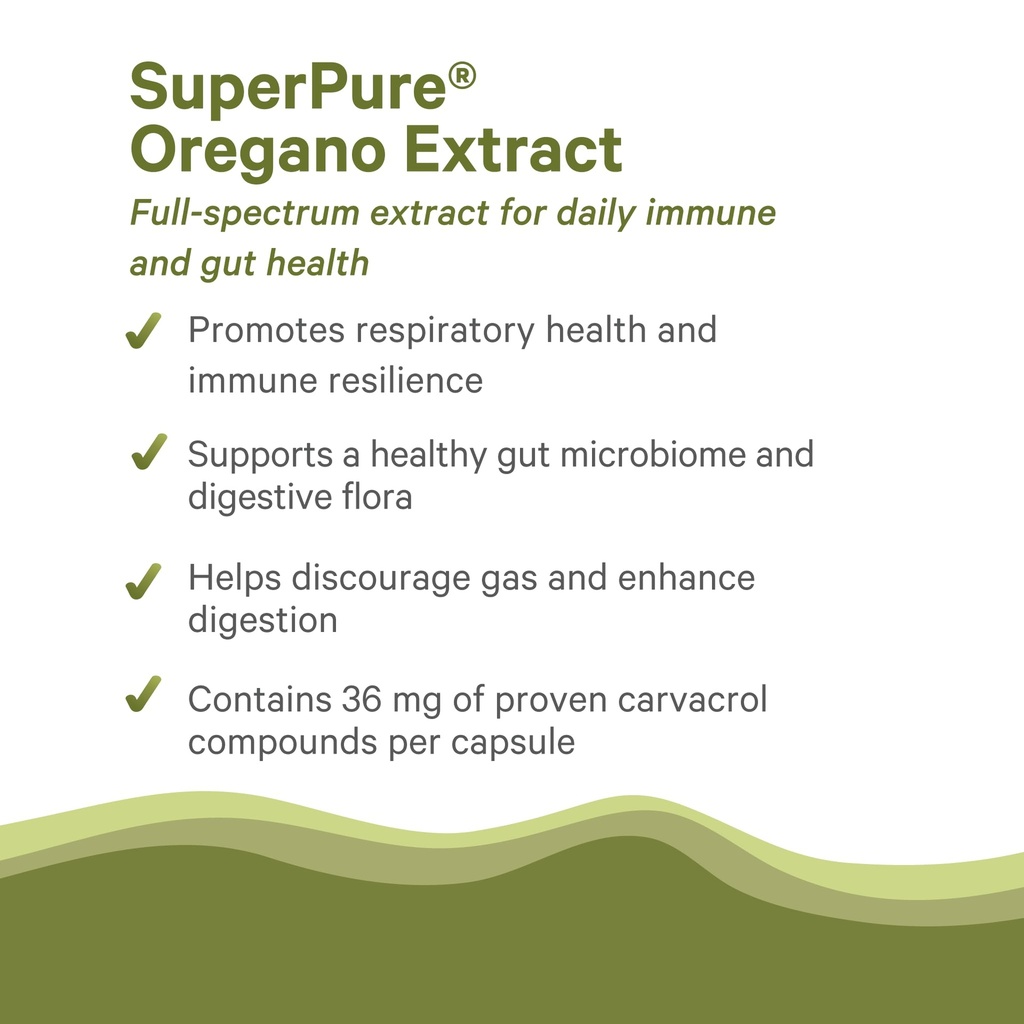 SuperPure®
Oregano Extract

Full-spectrum extract for daily immune and gut health

✓ Promotes respiratory health and immune resilience

✓ Supports a healthy gut microbiome and digestive flora

✓ Helps discourage gas and enhance digestion

✓ Contains 36 mg of proven carvacrol compounds per capsule